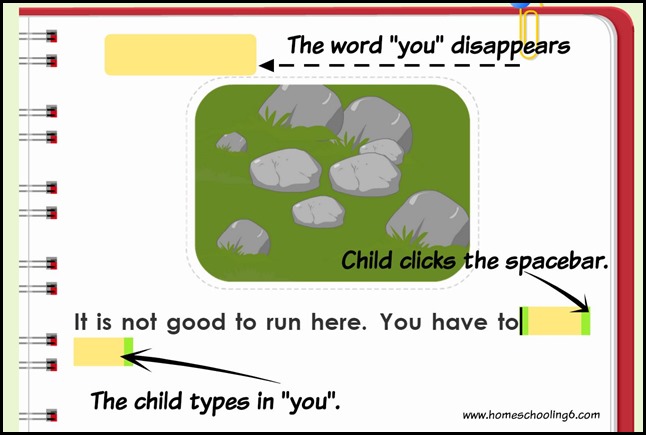 The word "you" disappears

Child clicks the spacebar.

It is not good to run here. You have to

The child types in "you".

www.homeschooling6.com